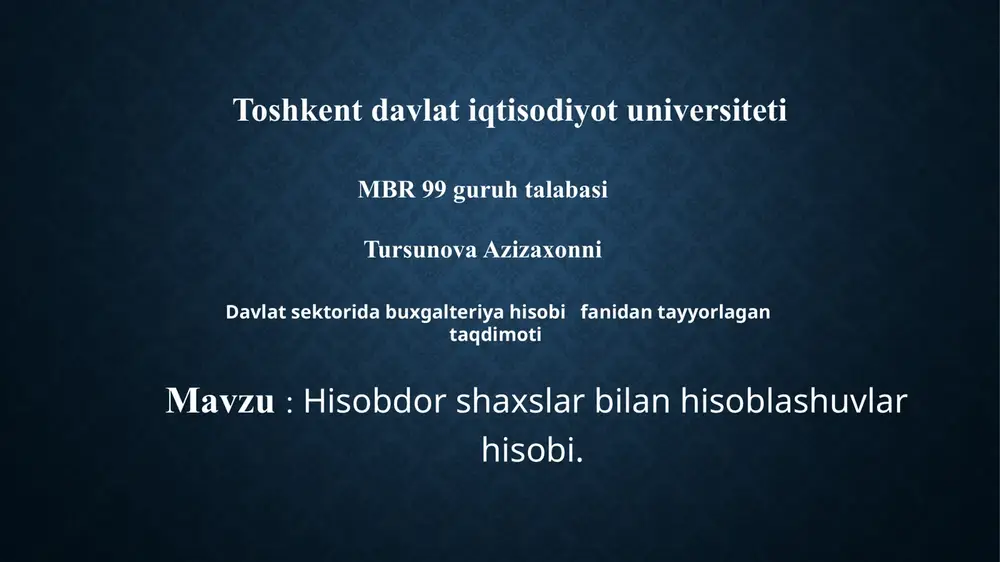 Toshkent davlat iqtisodiyot universiteti

MBR 99 guruh talabasi

Tursunova Azizaxonni

Davlat sektorida buxgalteriya hisobi fanidan tayyorlagan taqdimoti

Mavzu : Hisobdor shaxslar bilan hisoblashuvlar hisobi.